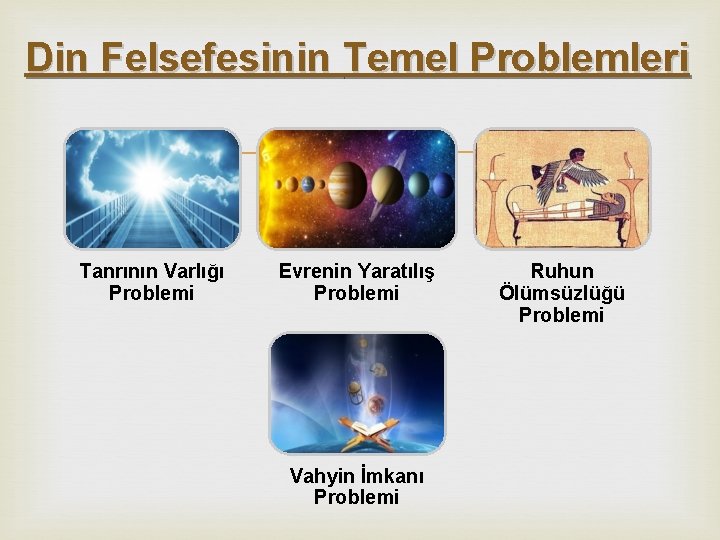 Din Felsefesinin Temel Problemleri

Tanrının Varlığı Problemi

Evrenin Yaratılış Problemi

Ruhun Ölümsüzlüğü Problemi

Vahyin İmkanı Problemi